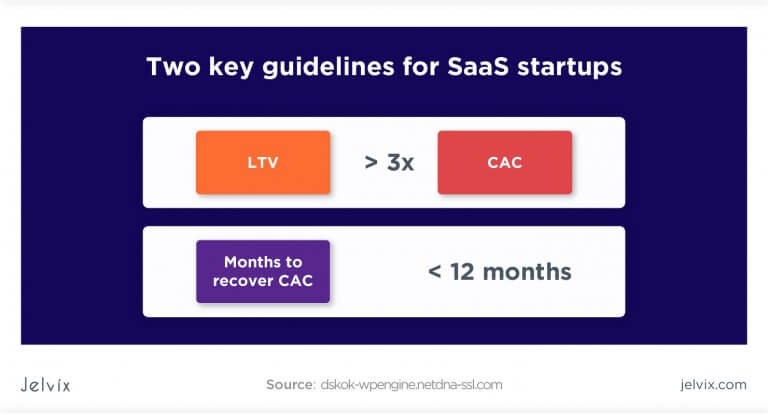 Two key guidelines for SaaS startups

LTV > 3x CAC

Months to recover CAC < 12 months

Jelvix

Source: dskok-wpengine.netdna-ssl.com

jelvix.com